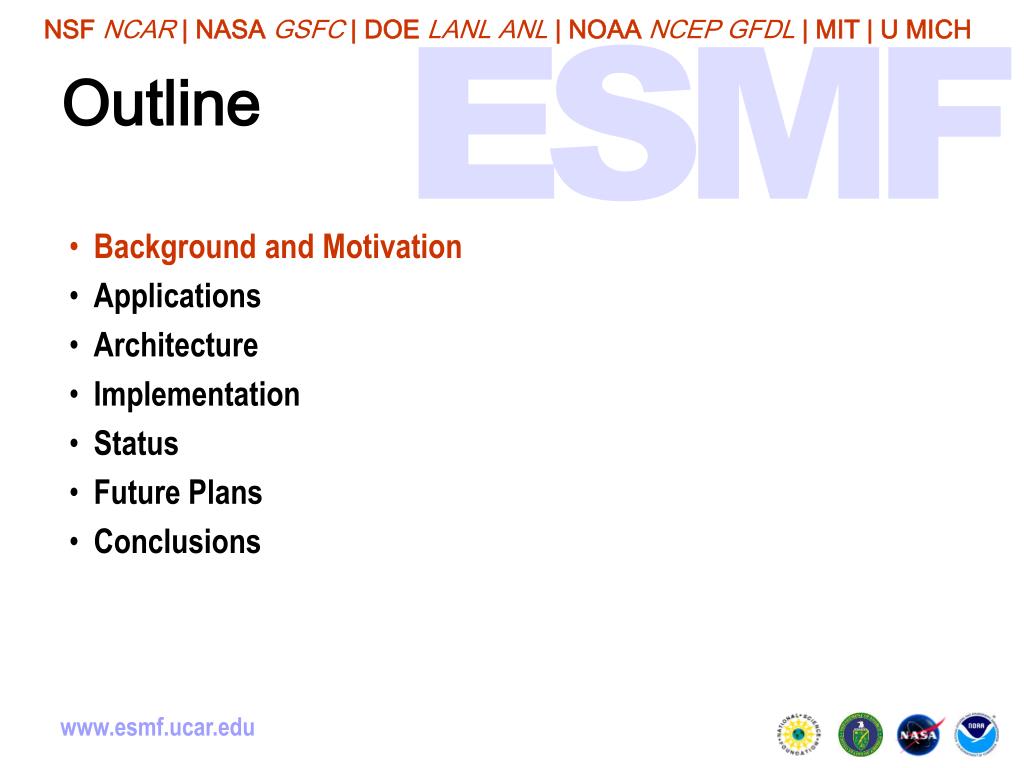 NSF NCAR | NASA GSFC | DOE LANL ANL | NOAA NCEP GFDL | MIT | U MICH

ESMF

Outline

• Background and Motivation
• Applications
• Architecture
• Implementation
• Status
• Future Plans
• Conclusions

www.esmf.ucar.edu

NATIONAL SCIENCE FOUNDATION

NASA

NOAA